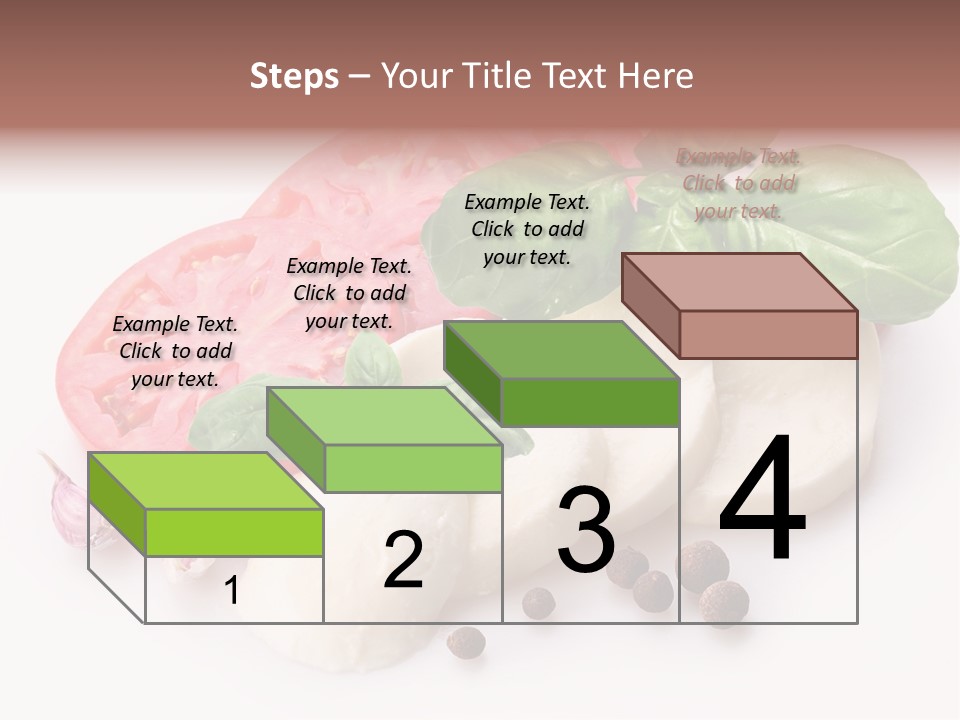 Steps – Your Title Text Here

Example Text. Click to add your text.

Example Text. Click to add your text.

Example Text. Click to add your text.

Example Text. Click to add your text.

1

2

3

4